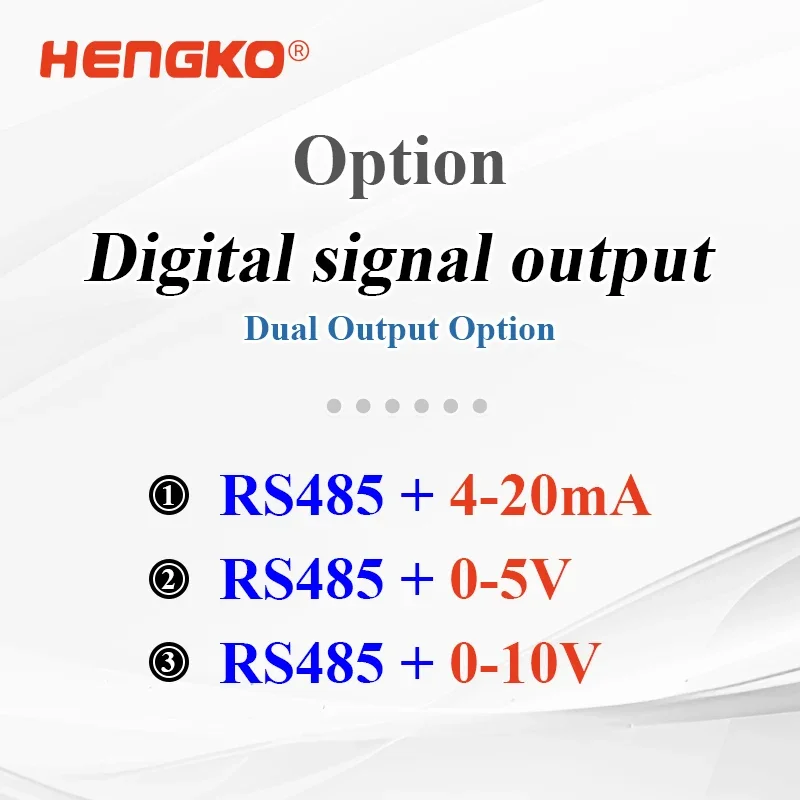 HENGKO®

Option

Digital signal output

Dual Output Option

❶ RS485 + 4-20mA

❷ RS485 + 0-5V

❸ RS485 + 0-10V